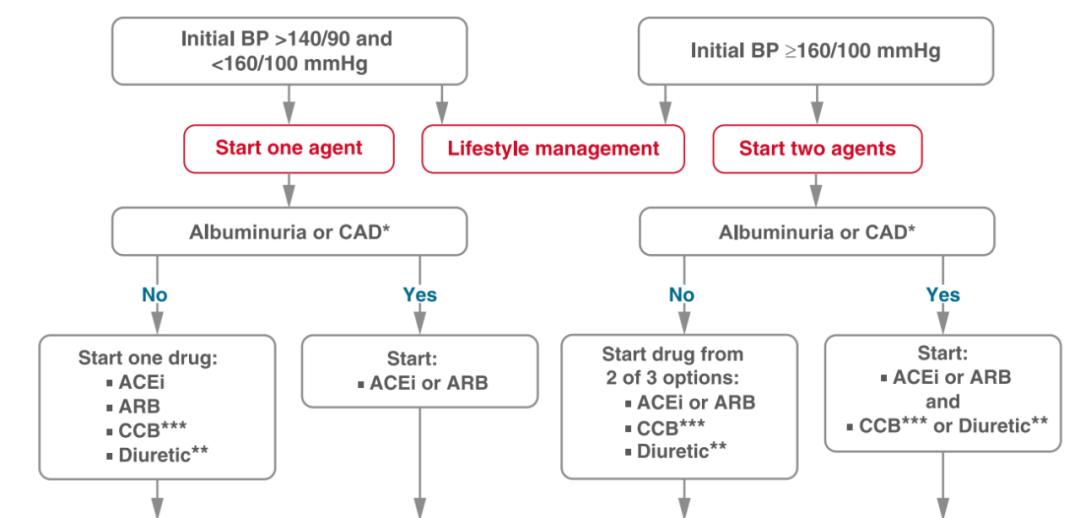 Initial BP >140/90 and <160/100 mmHg

Initial BP ≥160/100 mmHg

Start one agent

Lifestyle management

Start two agents

Albuminuria or CAD*

Albuminuria or CAD*

No

Yes

No

Yes

Start one drug:
▪ ACEi
▪ ARB
▪ CCB***
▪ Diuretic**

Start:
▪ ACEi or ARB

Start drug from 2 of 3 options:
▪ ACEi or ARB
▪ CCB***
▪ Diuretic**

Start:
▪ ACEi or ARB
and
▪ CCB*** or Diuretic**